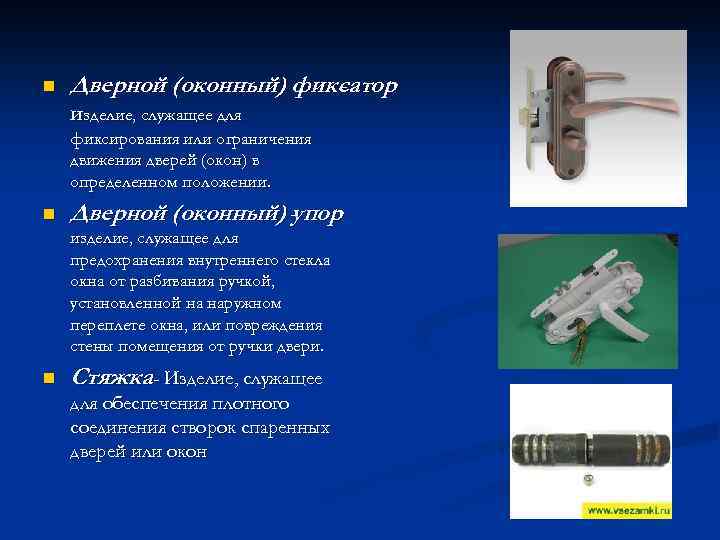 Дверной (оконный) фиксатор

изделие, служащее для фиксирования или ограничения движения дверей (окон) в определенном положении.

Дверной (оконный) упор

изделие, служащее для предохранения внутреннего стекла окна от разбивания ручкой, установленной на наружном переплете окна, или повреждения стены помещения от ручки двери.

Стяжка- Изделие, служащее для обеспечения плотного соединения створок спаренных дверей или окон

www.vsezamki.ru